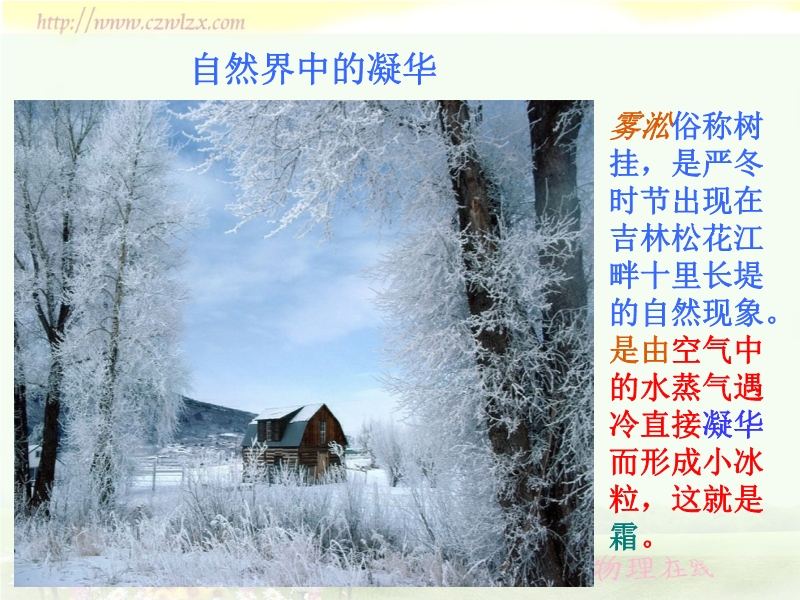 http://www.czwlzx.com

自然界中的凝华

雾凇俗称树挂，是严冬时节出现在吉林松花江畔十里长堤的自然现象。是由空气中的水蒸气遇冷直接凝华而形成小冰粒，这就是霜。

物理在线